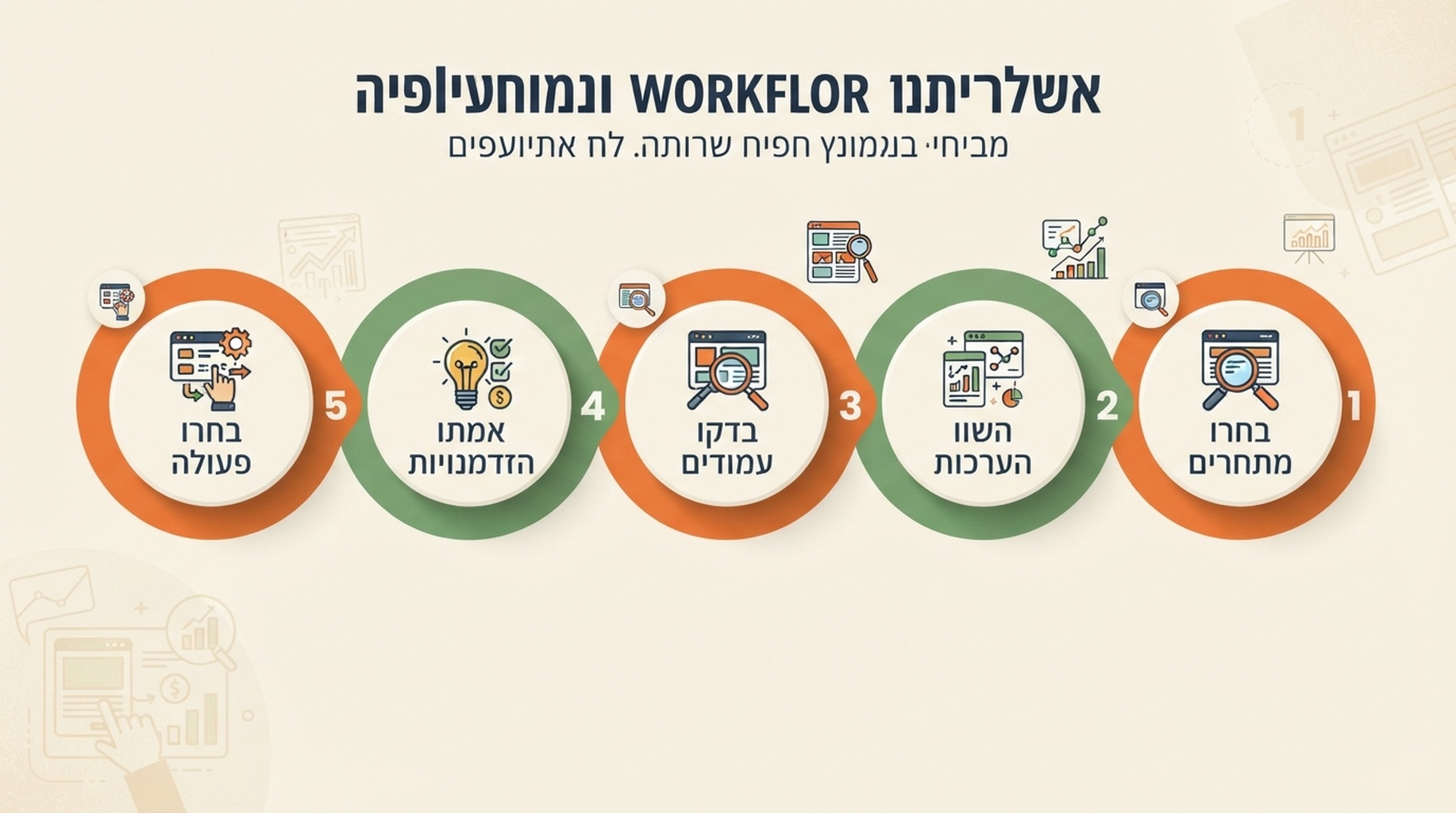 אשלריתנו WORKFLOR ונמוחעיופיה

מביחי בנמונץ חפיח שרותה. לח אתיועפים

1 בחרו מתחרים

2 השוו הערכות

3 בדקו עמודים

4 אמתו הזדמנויות

5 בחרו פעולה